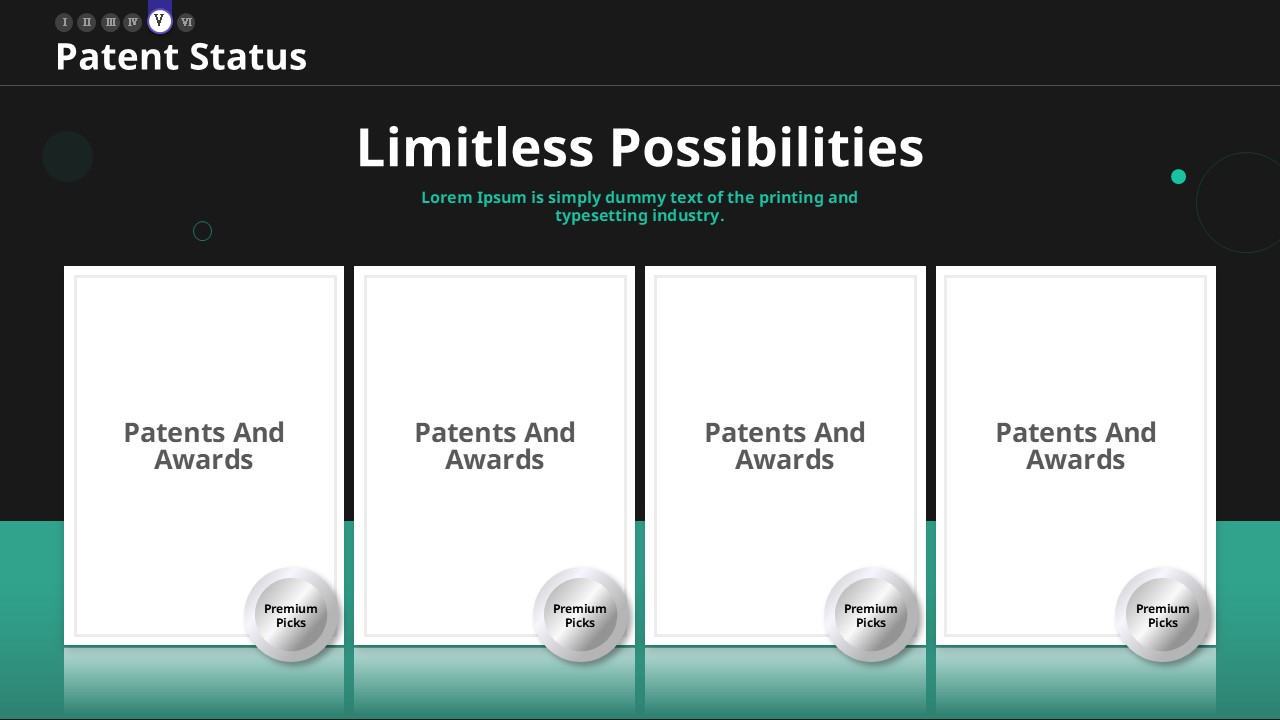 I II III IV V VI

Patent Status

Limitless Possibilities

Lorem Ipsum is simply dummy text of the printing and typesetting industry.

Patents And Awards

Premium Picks

Patents And Awards

Premium Picks

Patents And Awards

Premium Picks

Patents And Awards

Premium Picks